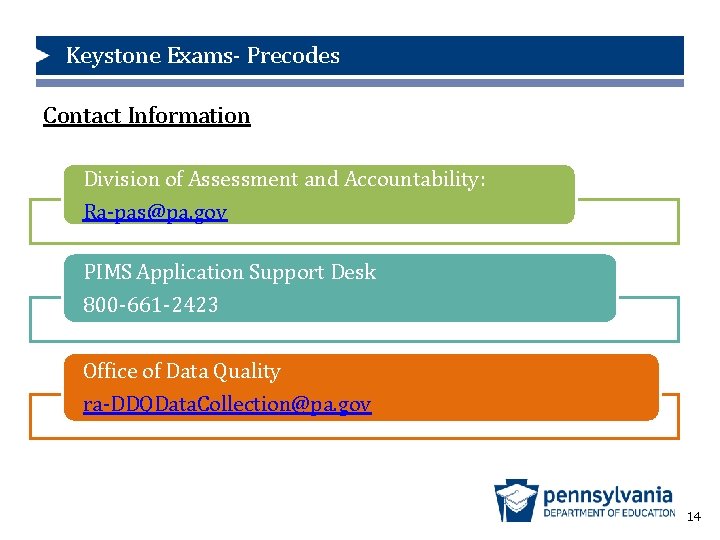 Keystone Exams- Precodes

Contact Information

Division of Assessment and Accountability:
Ra-pas@pa.gov

PIMS Application Support Desk
800-661-2423

Office of Data Quality
ra-DDQDataCollection@pa.gov

pennsylvania
DEPARTMENT OF EDUCATION

14